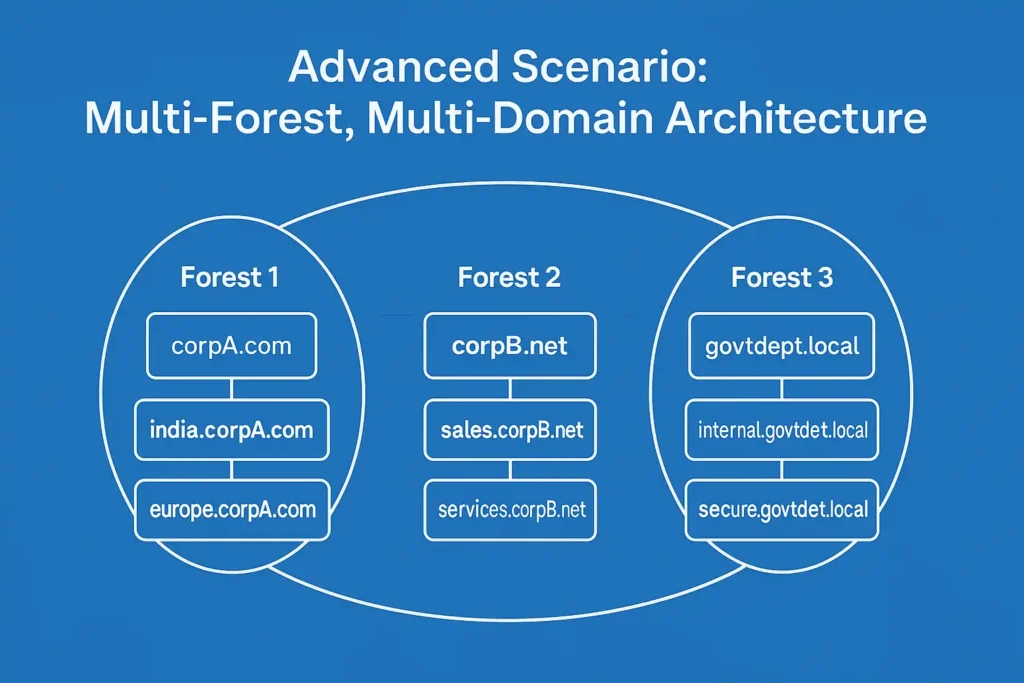 Advanced Scenario:
Multi-Forest, Multi-Domain Architecture

Forest 1

corpA.com

india.corpA.com

europe.corpA.com

Forest 2

corpB.net

sales.corpB.net

services.corpB.net

Forest 3

govtdept.local

internal.govtdet.local

secure.govtdet.local